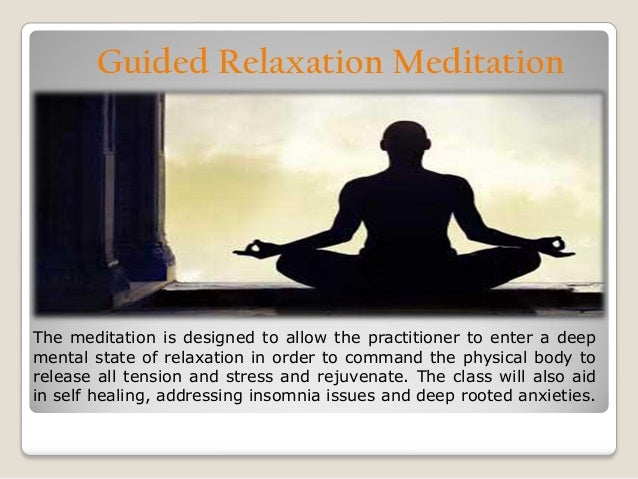 Guided Relaxation Meditation

The meditation is designed to allow the practitioner to enter a deep mental state of relaxation in order to command the physical body to release all tension and stress and rejuvenate. The class will also aid in self healing, addressing insomnia issues and deep rooted anxieties.